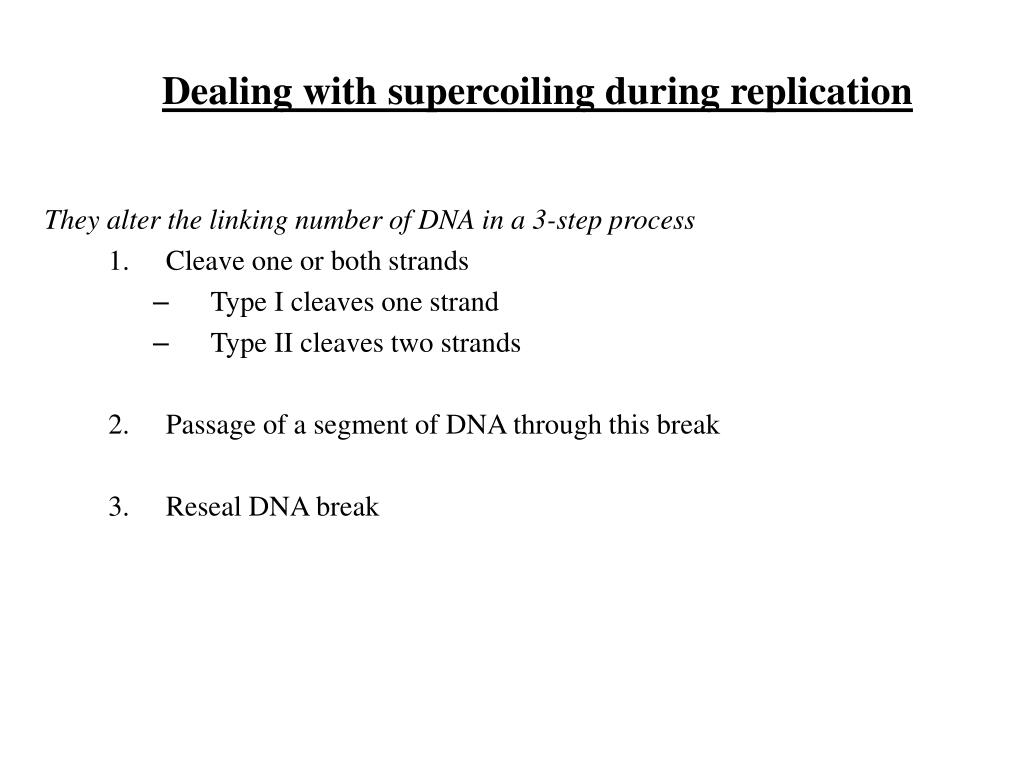 Dealing with supercoiling during replication

They alter the linking number of DNA in a 3-step process

1. Cleave one or both strands
– Type I cleaves one strand
– Type II cleaves two strands

2. Passage of a segment of DNA through this break

3. Reseal DNA break